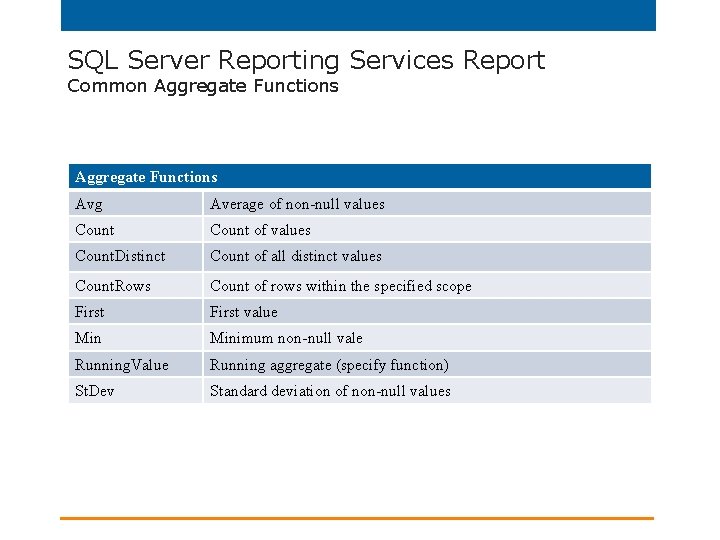 SQL Server Reporting Services Report
Common Aggregate Functions

| Aggregate Functions | |
|---|---|
| Avg | Average of non-null values |
| Count | Count of values |
| CountDistinct | Count of all distinct values |
| CountRows | Count of rows within the specified scope |
| First | First value |
| Min | Minimum non-null vale |
| RunningValue | Running aggregate (specify function) |
| StDev | Standard deviation of non-null values |